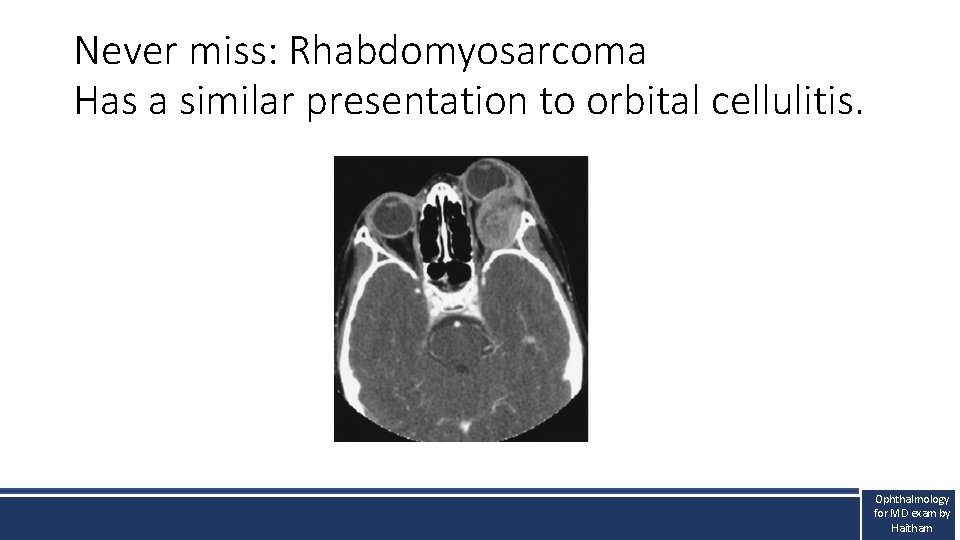 Never miss: Rhabdomyosarcoma
Has a similar presentation to orbital cellulitis.

Ophthalmology for MD exam by Haitham